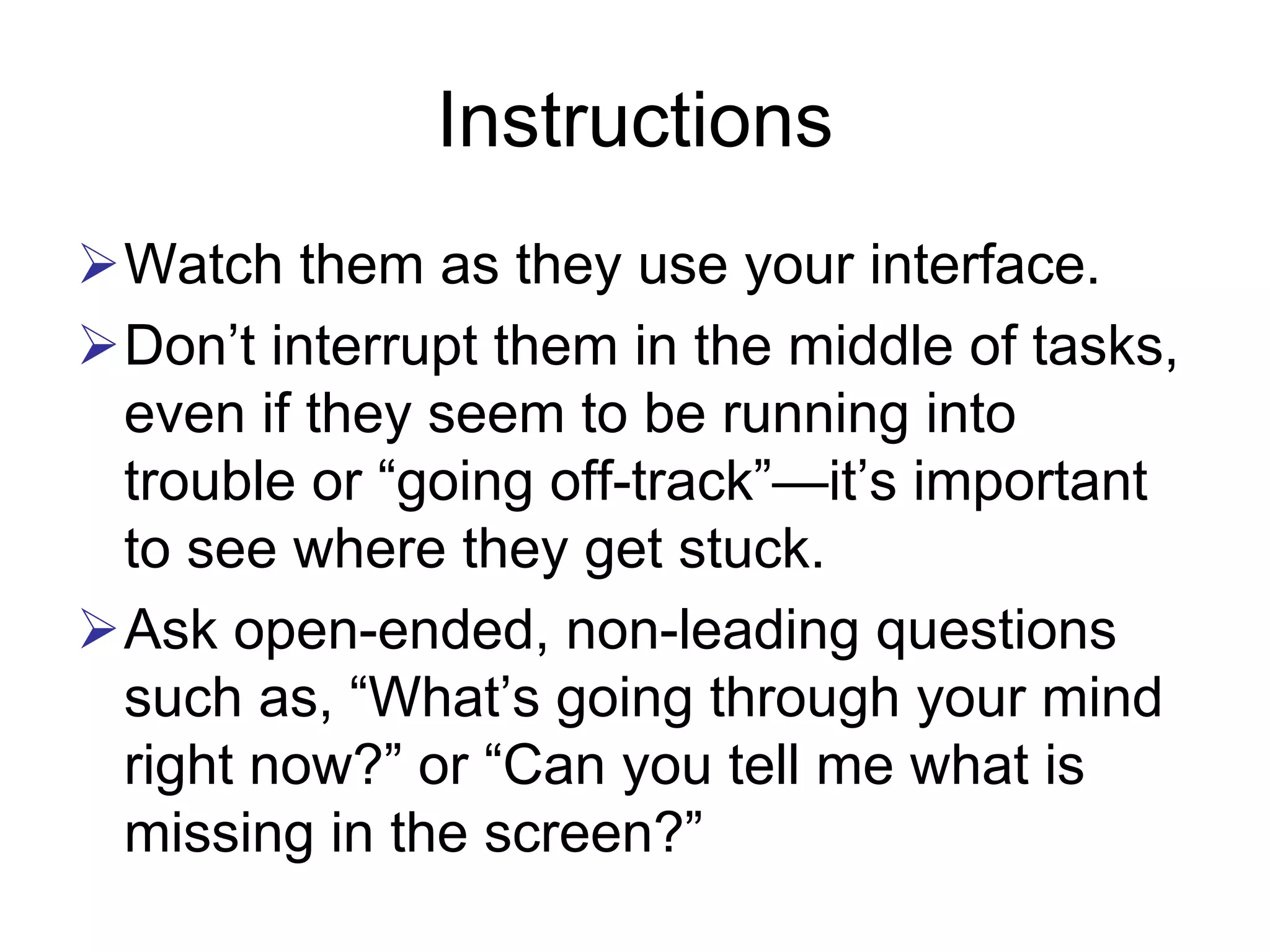 Instructions

➢ Watch them as they use your interface.

➢ Don’t interrupt them in the middle of tasks, even if they seem to be running into trouble or “going off-track”—it’s important to see where they get stuck.

➢ Ask open-ended, non-leading questions such as, “What’s going through your mind right now?” or “Can you tell me what is missing in the screen?”